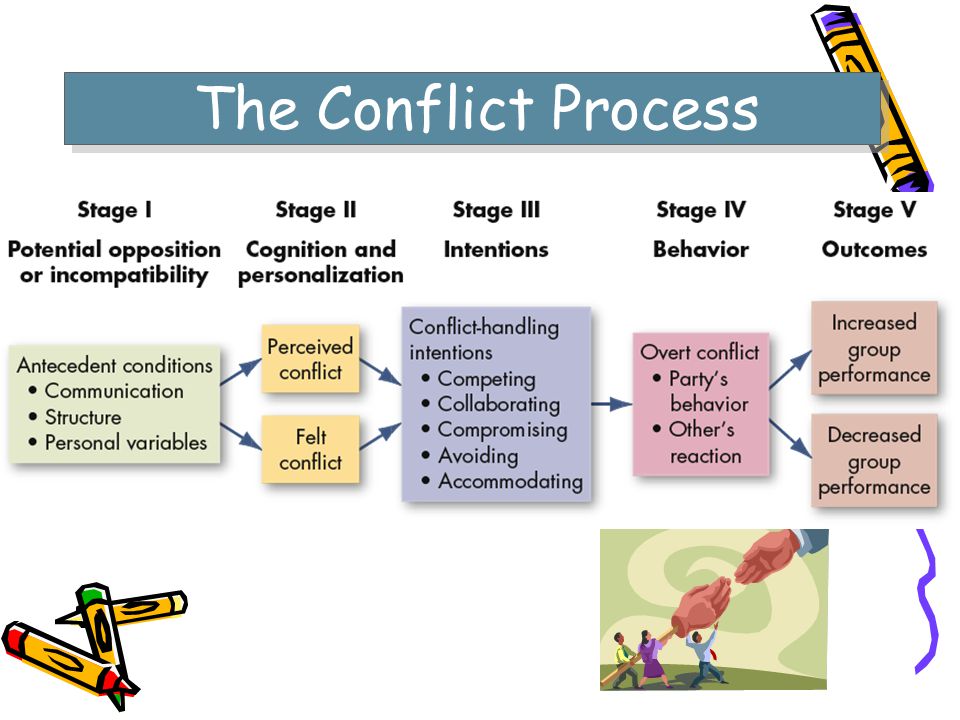 The Conflict Process

Stage I
Potential opposition or incompatibility

Stage II
Cognition and personalization

Stage III
Intentions

Stage IV
Behavior

Stage V
Outcomes

Antecedent conditions
• Communication
• Structure
• Personal variables

Perceived conflict

Felt conflict

Conflict-handling intentions
• Competing
• Collaborating
• Compromising
• Avoiding
• Accommodating

Overt conflict
• Party's behavior
• Other's reaction

Increased group performance

Decreased group performance